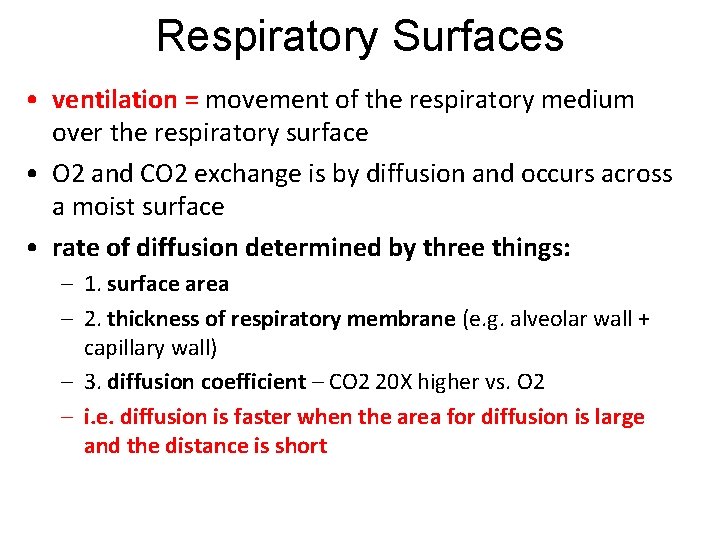 Respiratory Surfaces

• ventilation = movement of the respiratory medium over the respiratory surface

• O2 and CO2 exchange is by diffusion and occurs across a moist surface

• rate of diffusion determined by three things:

– 1. surface area

– 2. thickness of respiratory membrane (e.g. alveolar wall + capillary wall)

– 3. diffusion coefficient – CO2 20X higher vs. O2

– i.e. diffusion is faster when the area for diffusion is large and the distance is short